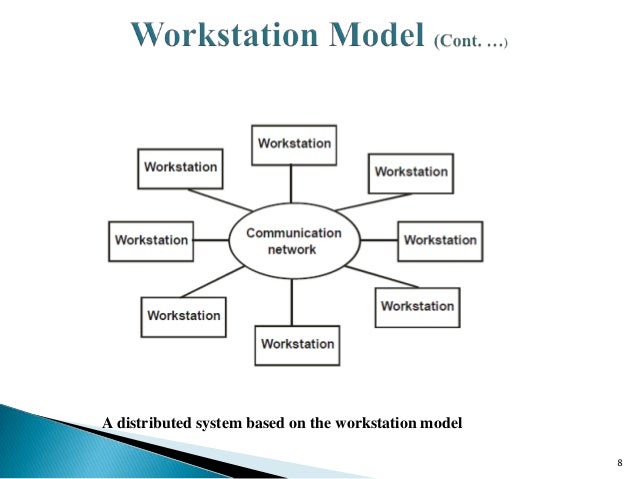 Workstation Model (Cont. …)

Workstation

Workstation

Workstation

Workstation

Communication network

Workstation

Workstation

Workstation

Workstation

A distributed system based on the workstation model

8